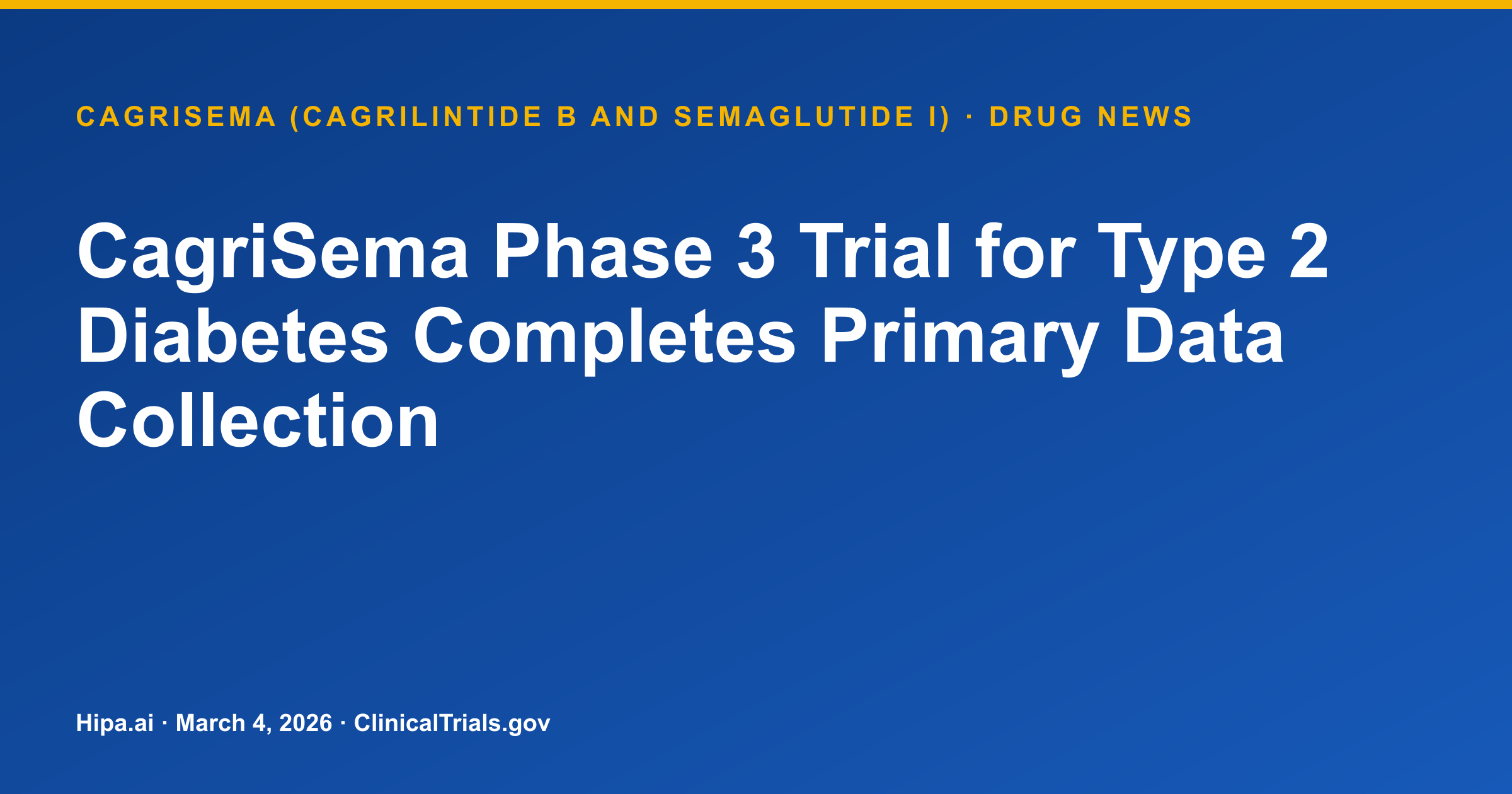 CAGRISEMA (CAGRILINTIDE B AND SEMAGLUTIDE I) · DRUG NEWS

CagriSema Phase 3 Trial for Type 2 Diabetes Completes Primary Data Collection

Hipa.ai · March 4, 2026 · ClinicalTrials.gov